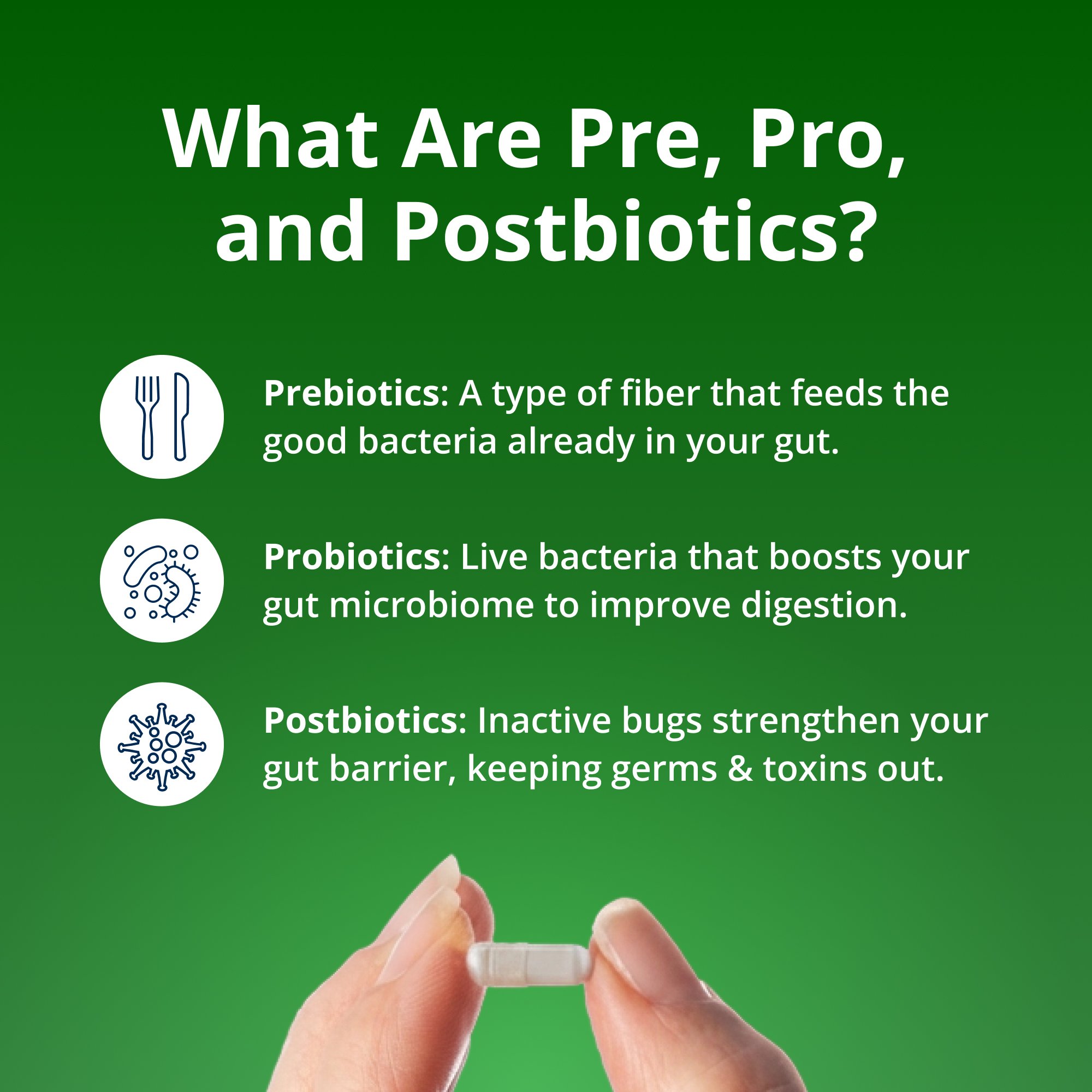 What Are Pre, Pro, and Postbiotics?

Prebiotics: A type of fiber that feeds the good bacteria already in your gut.

Probiotics: Live bacteria that boosts your gut microbiome to improve digestion.

Postbiotics: Inactive bugs strengthen your gut barrier, keeping germs & toxins out.